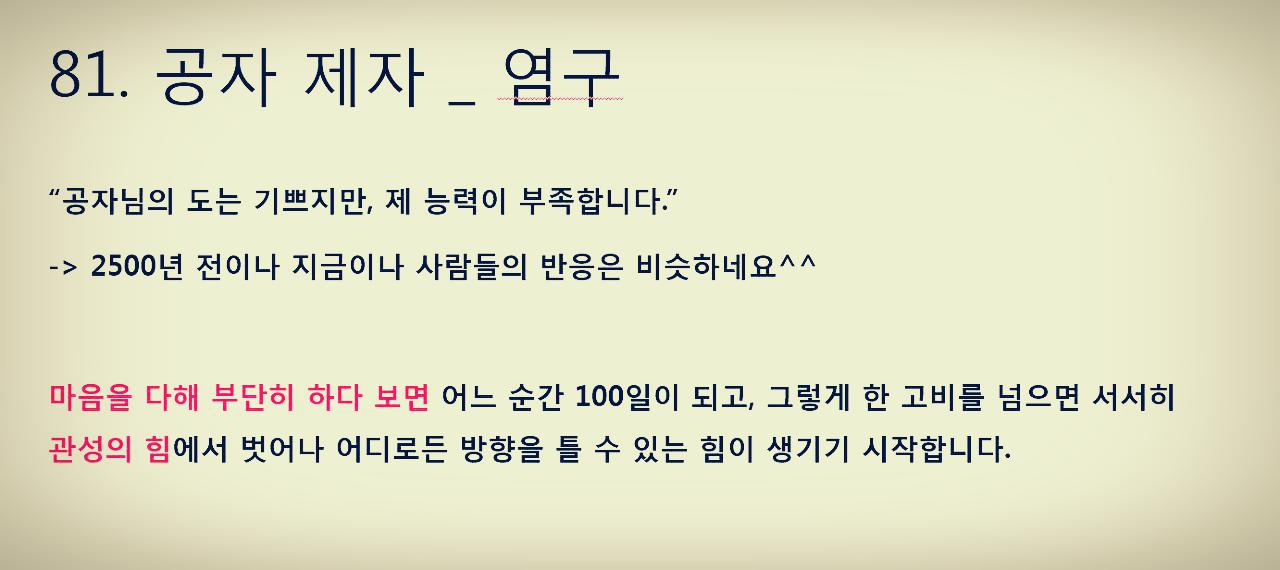 81. 공자 제자 _ 염구

“공자님의 도는 기쁘지만, 제 능력이 부족합니다.”

-> 2500년 전이나 지금이나 사람들의 반응은 비슷하네요^^

마음을 다해 부단히 하다 보면 어느 순간 100일이 되고, 그렇게 한 고비를 넘으면 서서히 관성의 힘에서 벗어나 어디로든 방향을 틀 수 있는 힘이 생기기 시작합니다.